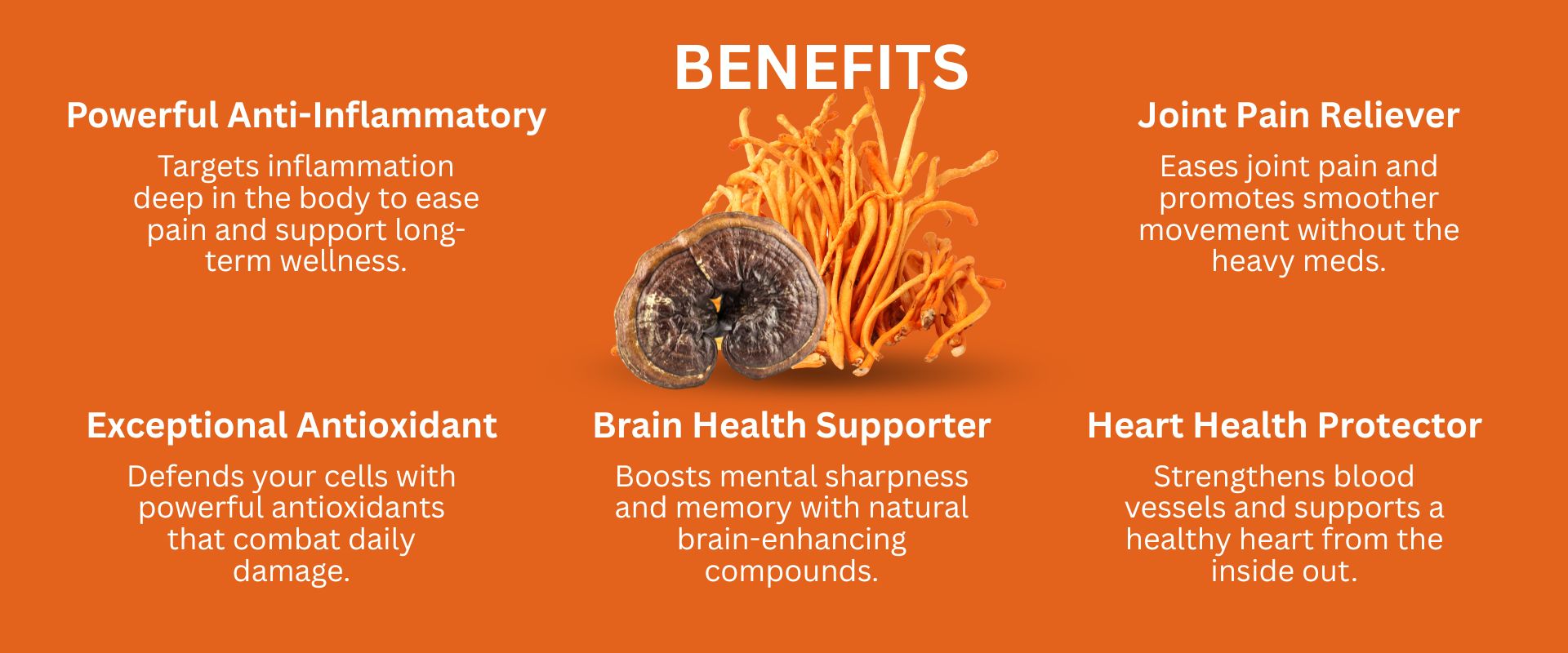 BENEFITS

Powerful Anti-Inflammatory

Targets inflammation deep in the body to ease pain and support long-term wellness.

Joint Pain Reliever

Eases joint pain and promotes smoother movement without the heavy meds.

Exceptional Antioxidant

Defends your cells with powerful antioxidants that combat daily damage.

Brain Health Supporter

Boosts mental sharpness and memory with natural brain-enhancing compounds.

Heart Health Protector

Strengthens blood vessels and supports a healthy heart from the inside out.